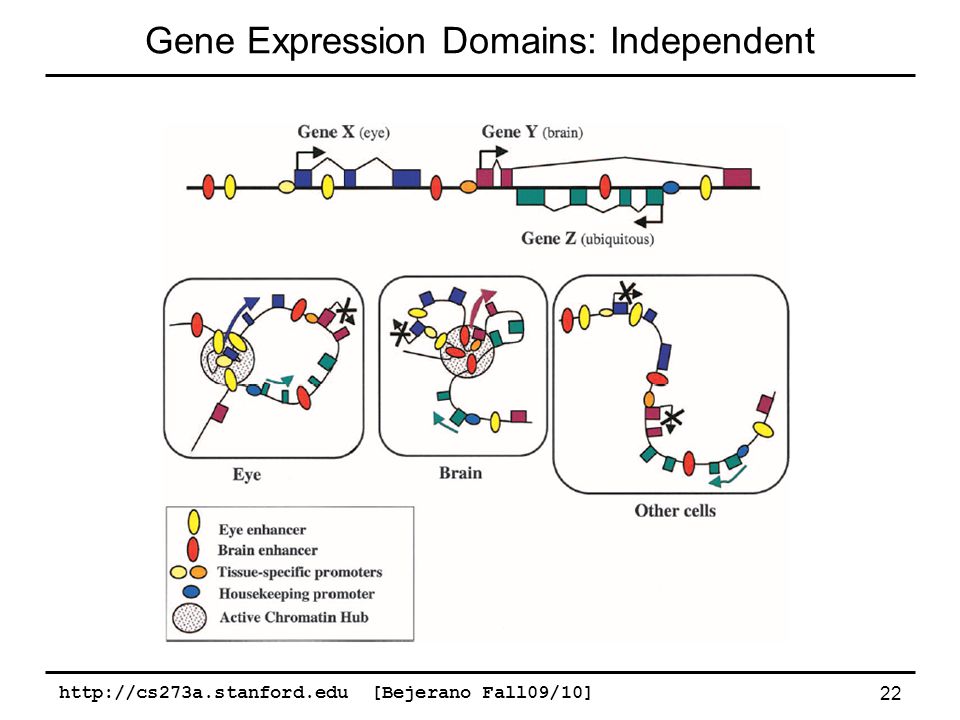 Gene Expression Domains: Independent

Gene X (eye)

Gene Y (brain)

Gene Z (ubiquitous)

Eye

Brain

Other cells

Eye enhancer
Brain enhancer
Tissue-specific promoters
Housekeeping promoter
Active Chromatin Hub

http://cs273a.stanford.edu [Bejerano Fall09/10] 22